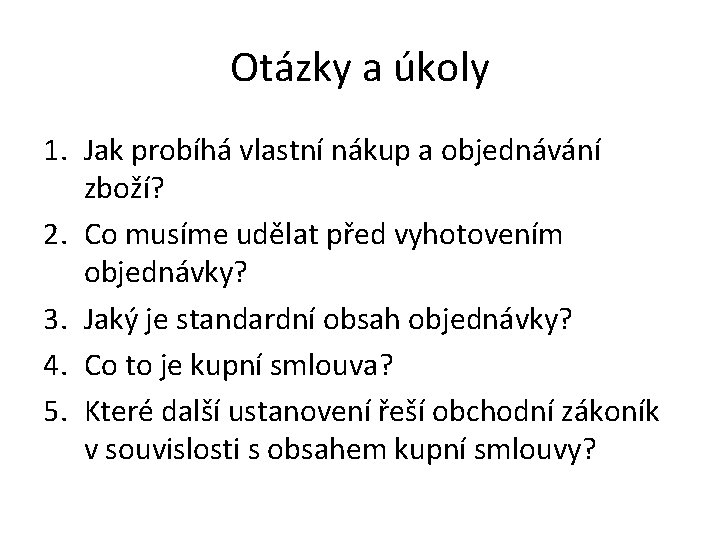 Otázky a úkoly

1. Jak probíhá vlastní nákup a objednávání zboží?
2. Co musíme udělat před vyhotovením objednávky?
3. Jaký je standardní obsah objednávky?
4. Co to je kupní smlouva?
5. Které další ustanovení řeší obchodní zákoník v souvislosti s obsahem kupní smlouvy?